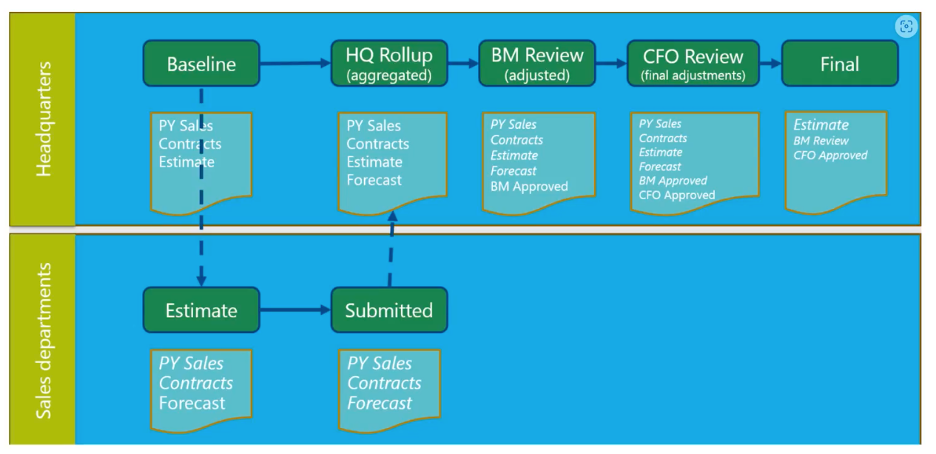 Headquarters

Baseline

PY Sales
Contracts
Estimate

HQ Rollup
(aggregated)

PY Sales
Contracts
Estimate
Forecast

BM Review
(adjusted)

PY Sales
Contracts
Estimate
Forecast
BM Approved

CFO Review
(final adjustments)

PY Sales
Contracts
Estimate
Forecast
BM Approved
CFO Approved

Final

Estimate
BM Review
CFO Approved

Sales departments

Estimate

PY Sales
Contracts
Forecast

Submitted

PY Sales
Contracts
Forecast